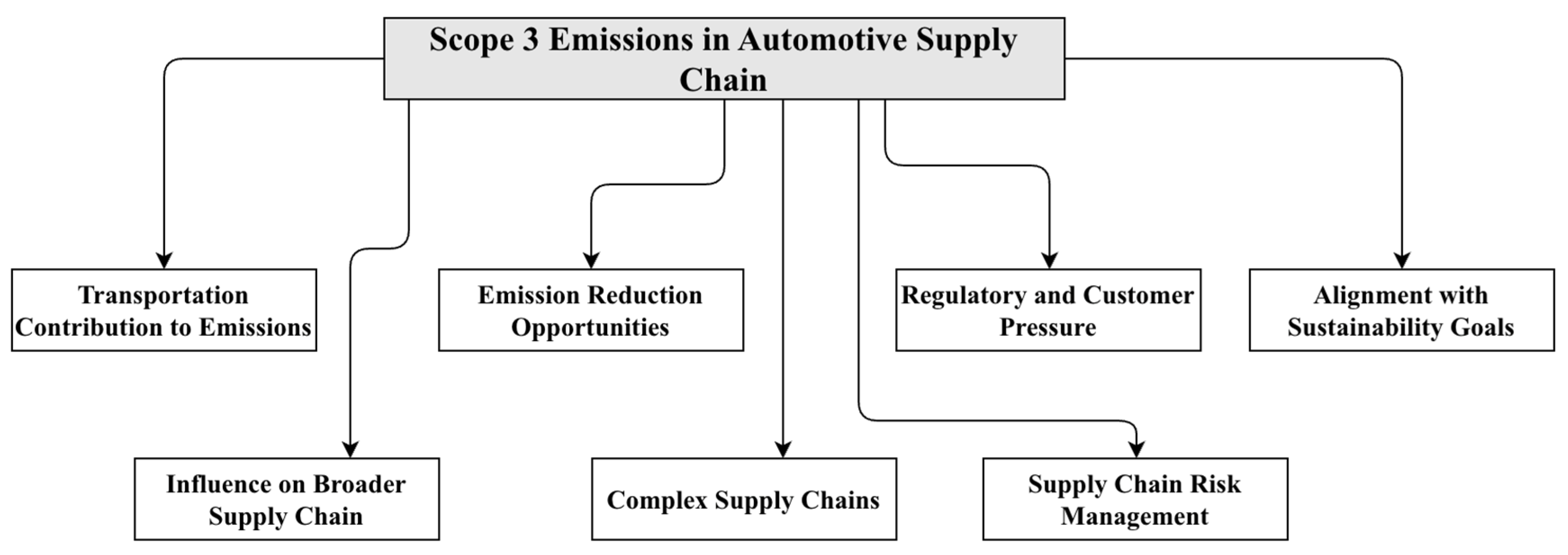 Scope 3 Emissions in Automotive Supply Chain

Transportation Contribution to Emissions

Emission Reduction Opportunities

Regulatory and Customer Pressure

Alignment with Sustainability Goals

Influence on Broader Supply Chain

Complex Supply Chains

Supply Chain Risk Management